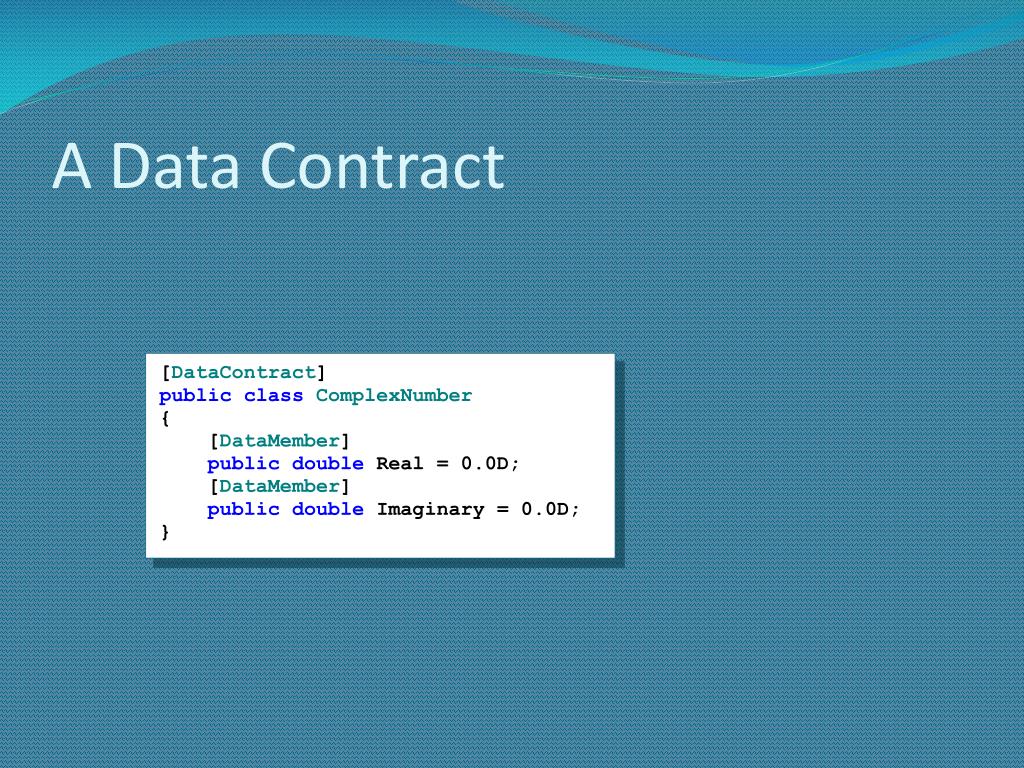 A Data Contract

[DataContract]
public class ComplexNumber
{
    [DataMember]
    public double Real = 0.0D;
    [DataMember]
    public double Imaginary = 0.0D;
}